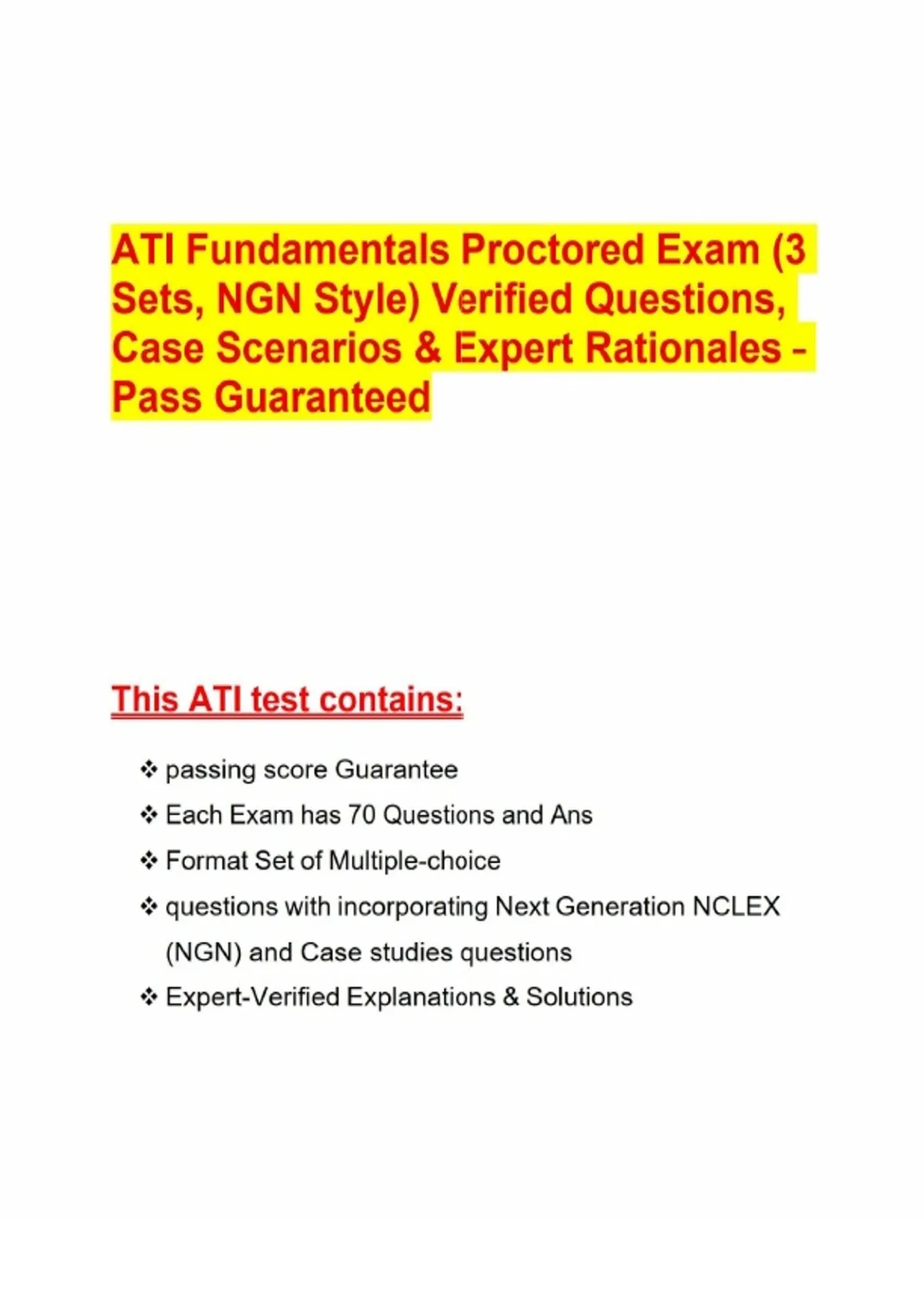 ATI Fundamentals Proctored Exam (3 Sets, NGN Style) Verified Questions, Case Scenarios & Expert Rationales - Pass Guaranteed

This ATI test contains:

❖ passing score Guarantee
❖ Each Exam has 70 Questions and Ans
❖ Format Set of Multiple-choice
❖ questions with incorporating Next Generation NCLEX (NGN) and Case studies questions
❖ Expert-Verified Explanations & Solutions